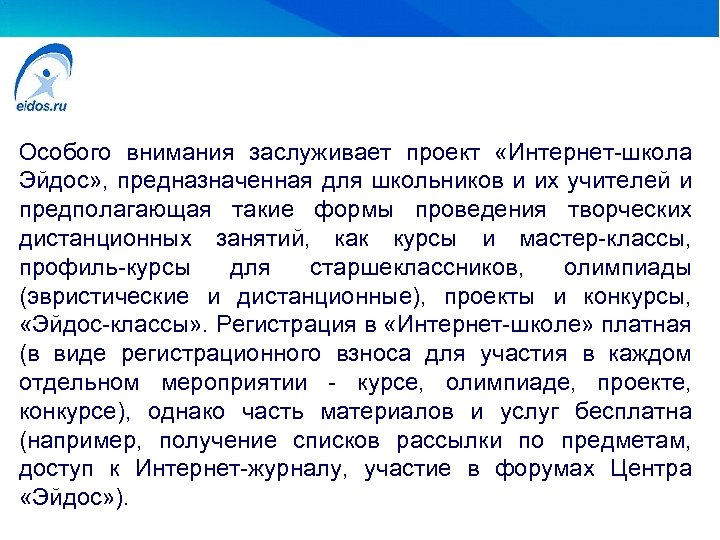 eidos.ru

Особого внимания заслуживает проект «Интернет-школа Эйдос», предназначенная для школьников и их учителей и предполагающая такие формы проведения творческих дистанционных занятий, как курсы и мастер-классы, профиль-курсы для старшеклассников, олимпиады (эвристические и дистанционные), проекты и конкурсы, «Эйдос-классы». Регистрация в «Интернет-школе» платная (в виде регистрационного взноса для участия в каждом отдельном мероприятии - курсе, олимпиаде, проекте, конкурсе), однако часть материалов и услуг бесплатна (например, получение списков рассылки по предметам, доступ к Интернет-журналу, участие в форумах Центра «Эйдос»).